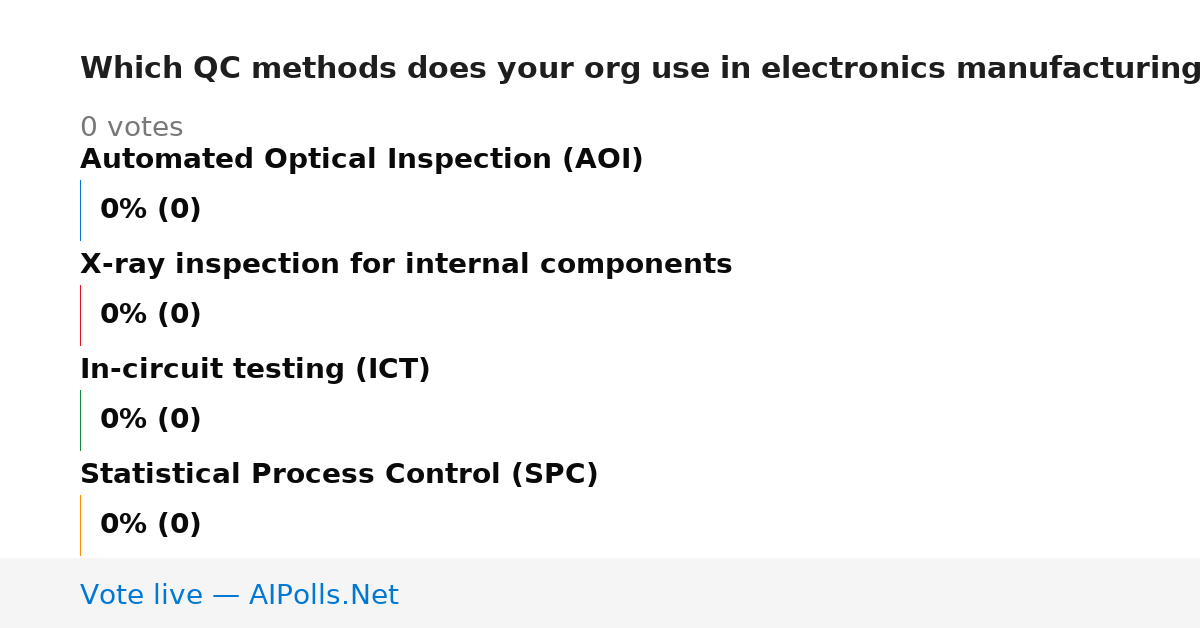 Which QC methods does your org use in electronics manufacturing

0 votes

Automated Optical Inspection (AOI)

0% (0)

X-ray inspection for internal components

0% (0)

In-circuit testing (ICT)

0% (0)

Statistical Process Control (SPC)

0% (0)

Vote live — AIPolls.Net